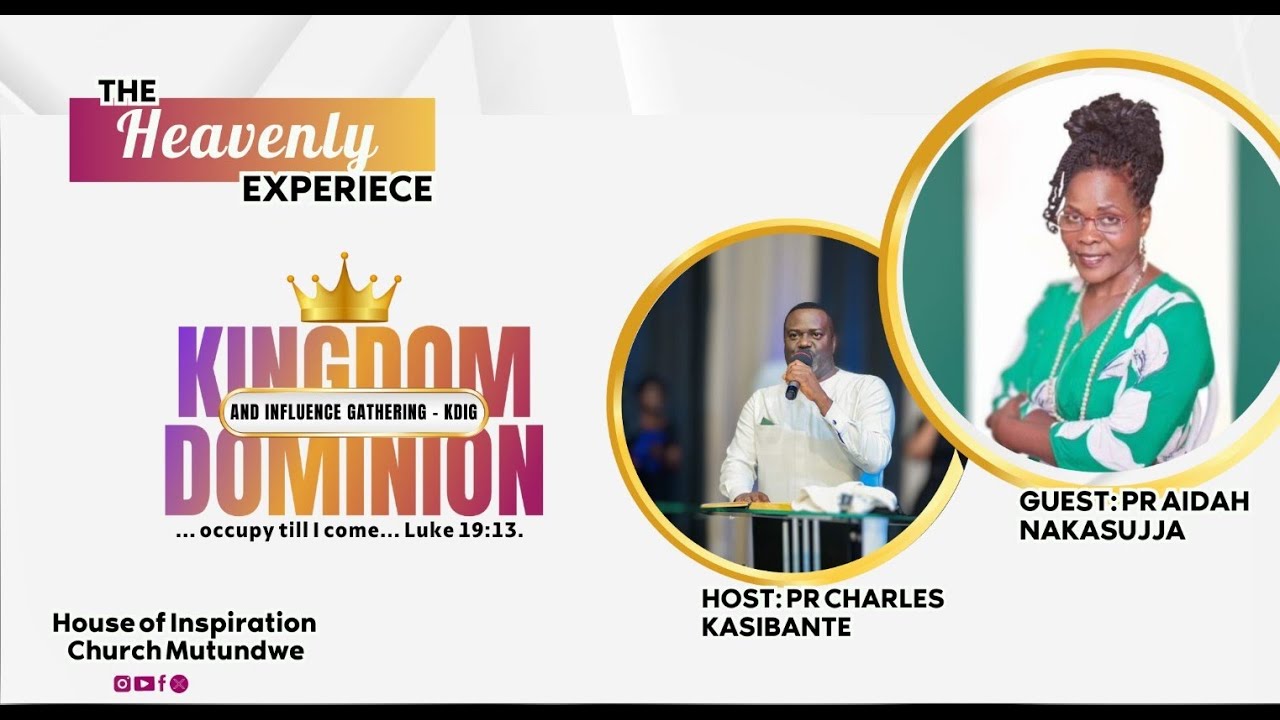 THE Heavenly EXPERIECE

KINGDOM
AND INFLUENCE GATHERING - KDIG
DOMINION
... occupy till I come... Luke 19:13.

House of Inspiration Church Mutundwe

HOST: PR CHARLES KASIBANTE

GUEST: PR AIDAH NAKASUJJA